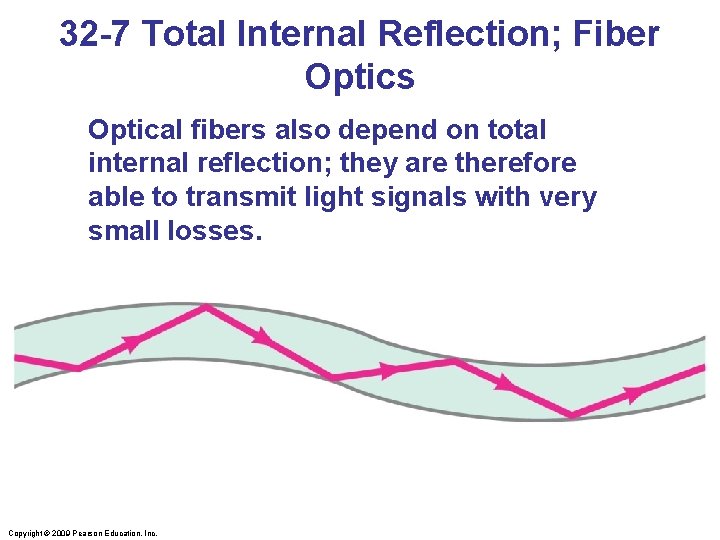 32-7 Total Internal Reflection; Fiber Optics

Optical fibers also depend on total internal reflection; they are therefore able to transmit light signals with very small losses.

Copyright © 2009 Pearson Education, Inc.